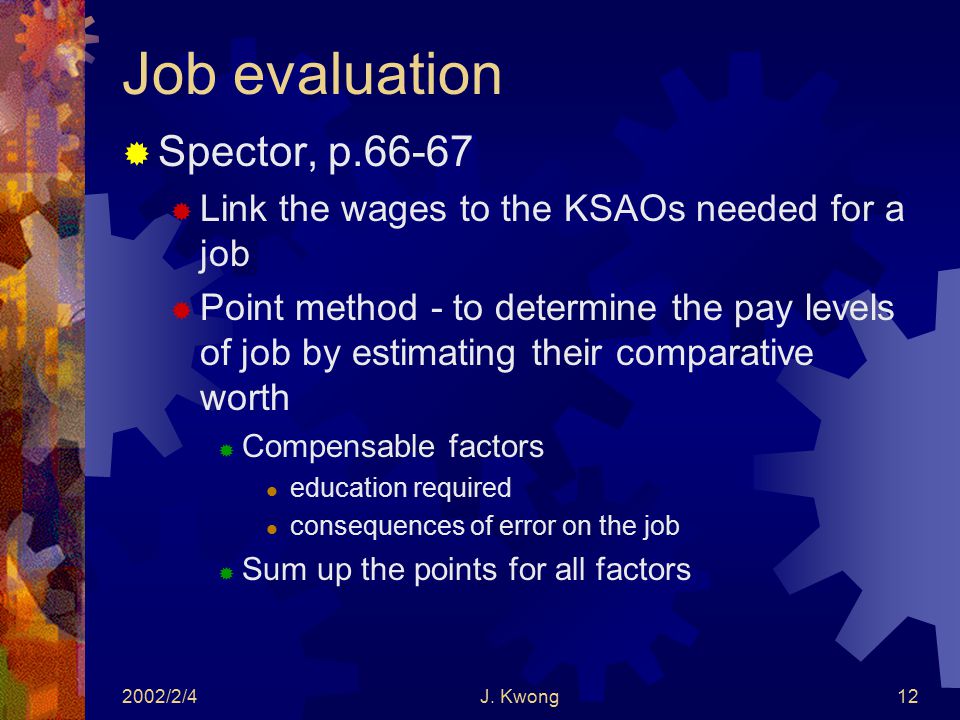 Job evaluation

Spector, p.66-67

Link the wages to the KSAOs needed for a job

Point method - to determine the pay levels of job by estimating their comparative worth

Compensable factors

education required

consequences of error on the job

Sum up the points for all factors

2002/2/4

J. Kwong

12